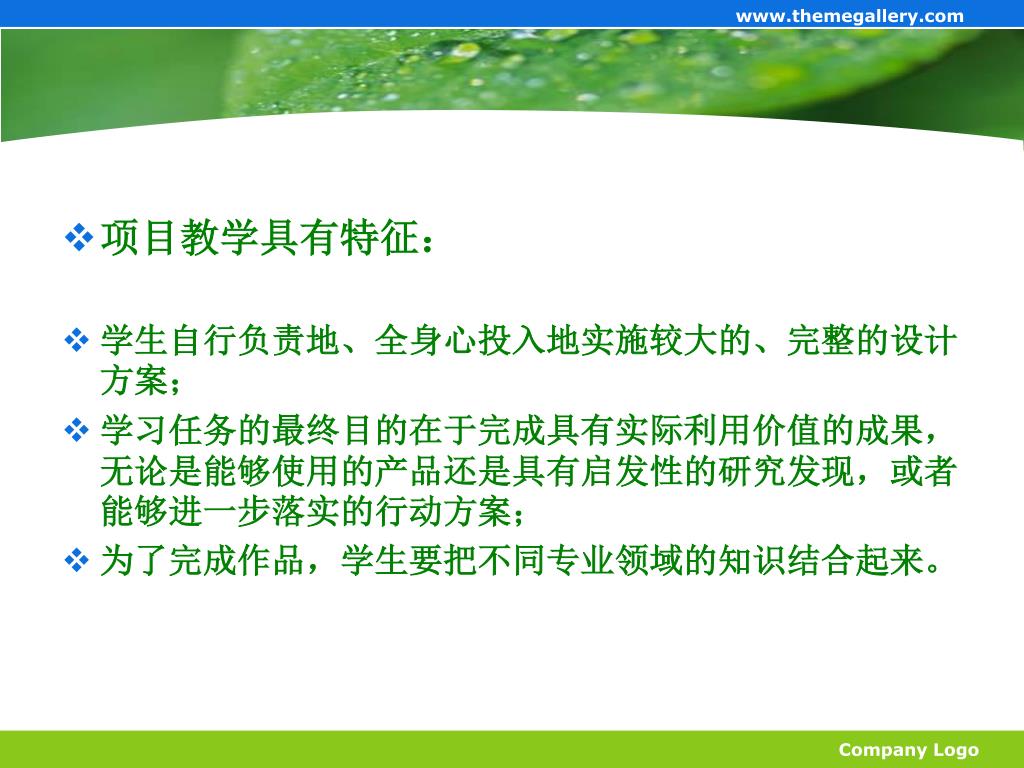 www.themegallery.com

❖ 项目教学具有特征：

❖ 学生自行负责地、全身心投入地实施较大的、完整的设计方案；

❖ 学习任务的最终目的在于完成具有实际利用价值的成果，无论是能够使用的产品还是具有启发性的研究发现，或者能够进一步落实的行动方案；

❖ 为了完成作品，学生要把不同专业领域的知识结合起来。

Company Logo